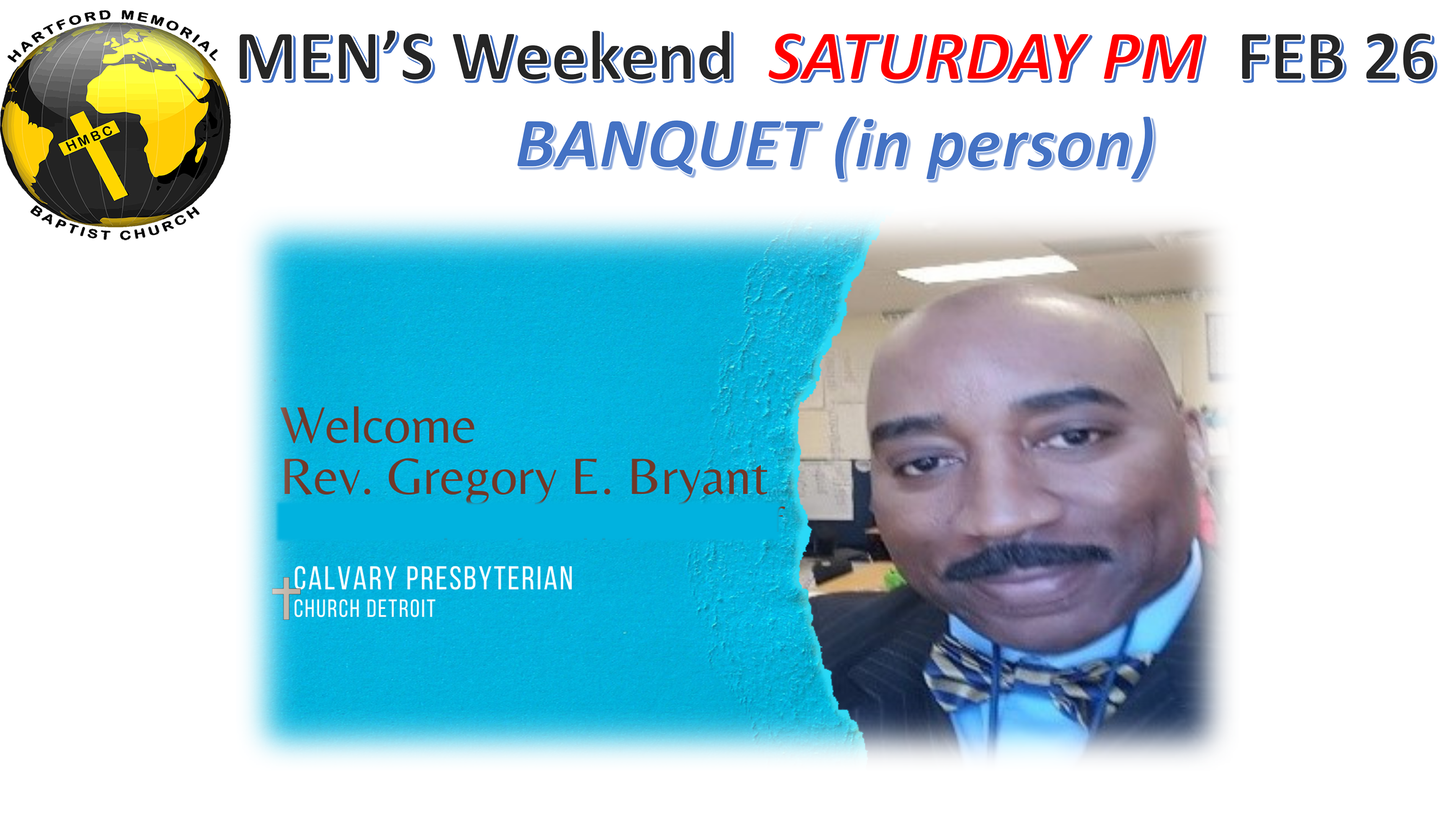 HARTFORD MEMORIAL
HMBC
BAPTIST CHURCH

MEN'S Weekend SATURDAY PM FEB 26
BANQUET (in person)

Welcome
Rev. Gregory E. Bryant

CALVARY PRESBYTERIAN
CHURCH DETROIT